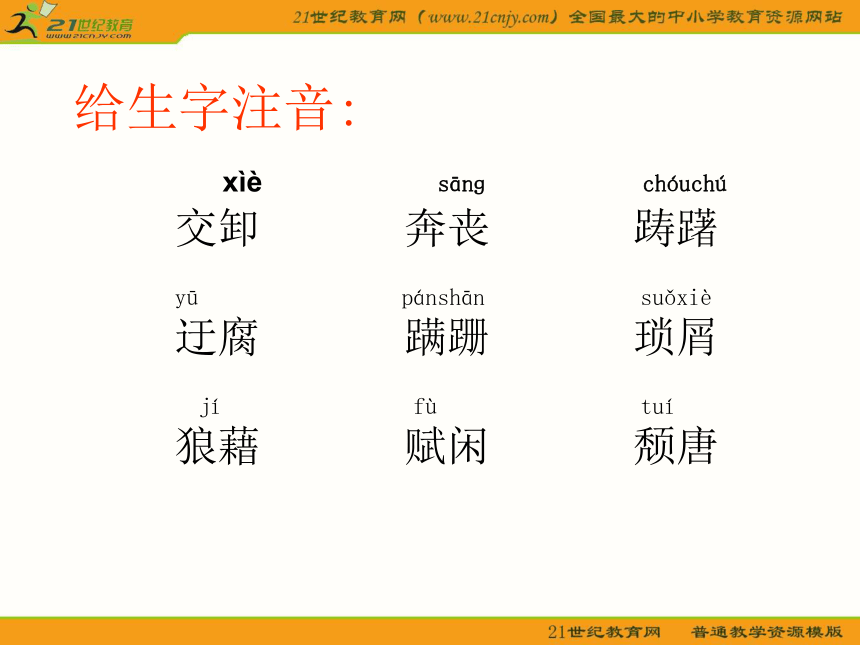 21世纪教育
www.21cnjy.com

21世纪教育网（www.21cnjy.com）全国最大的中小学教育资源网站

给生字注音：

xiè
交卸

sāng
奔丧

chóuchú
踌躇

yū
迂腐

pánshān
蹒跚

suǒxiè
琐屑

jí
狼藉

fù
赋闲

tuí
颓唐

21世纪教育网　普通教学资源模版